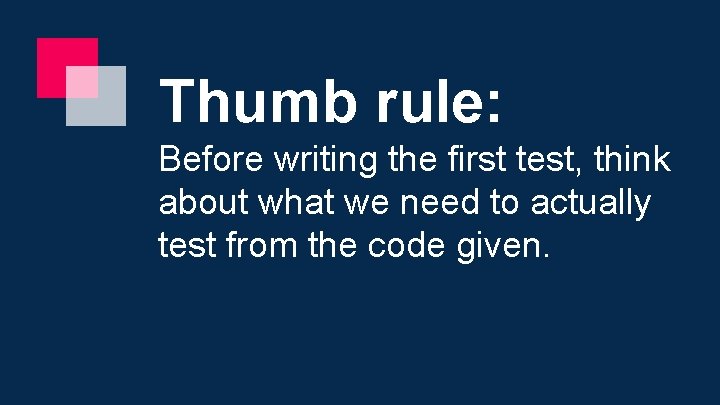 Thumb rule:

Before writing the first test, think about what we need to actually test from the code given.